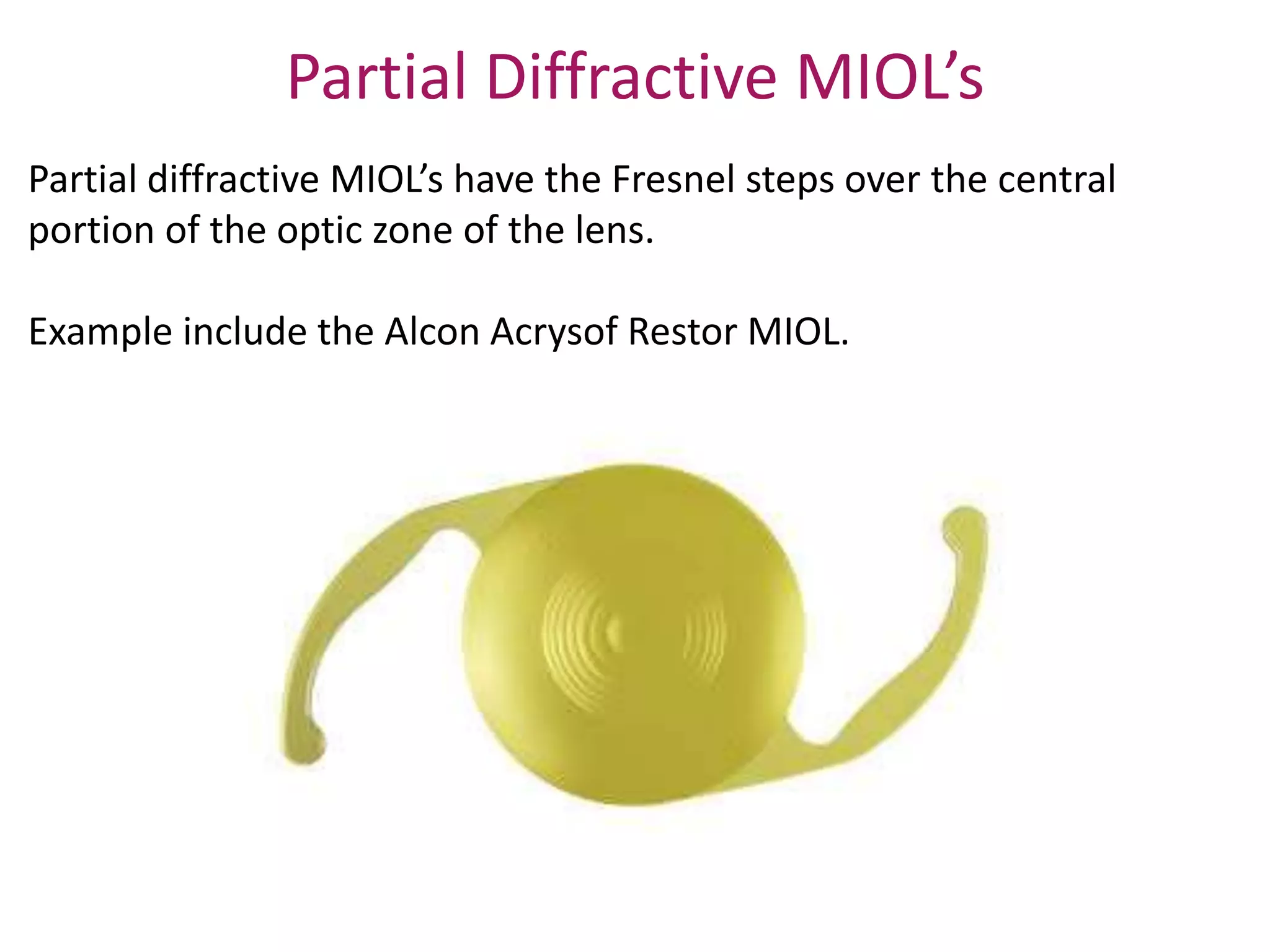 Partial Diffractive MIOL’s

Partial diffractive MIOL’s have the Fresnel steps over the central portion of the optic zone of the lens.

Example include the Alcon Acrysof Restor MIOL.